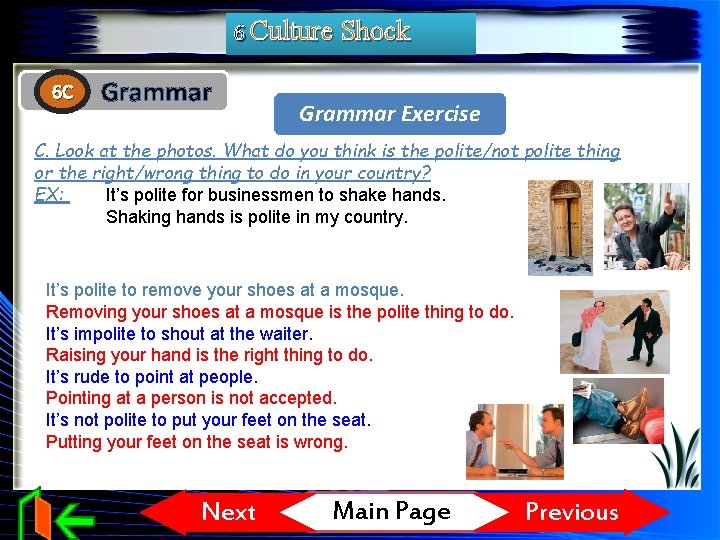 6 Culture Shock

6C Grammar

Grammar Exercise

C. Look at the photos. What do you think is the polite/not polite thing or the right/wrong thing to do in your country?

EX: It's polite for businessmen to shake hands.
Shaking hands is polite in my country.

It's polite to remove your shoes at a mosque.
Removing your shoes at a mosque is the polite thing to do.
It's impolite to shout at the waiter.
Raising your hand is the right thing to do.
It's rude to point at people.
Pointing at a person is not accepted.
It's not polite to put your feet on the seat.
Putting your feet on the seat is wrong.

Next Main Page Previous